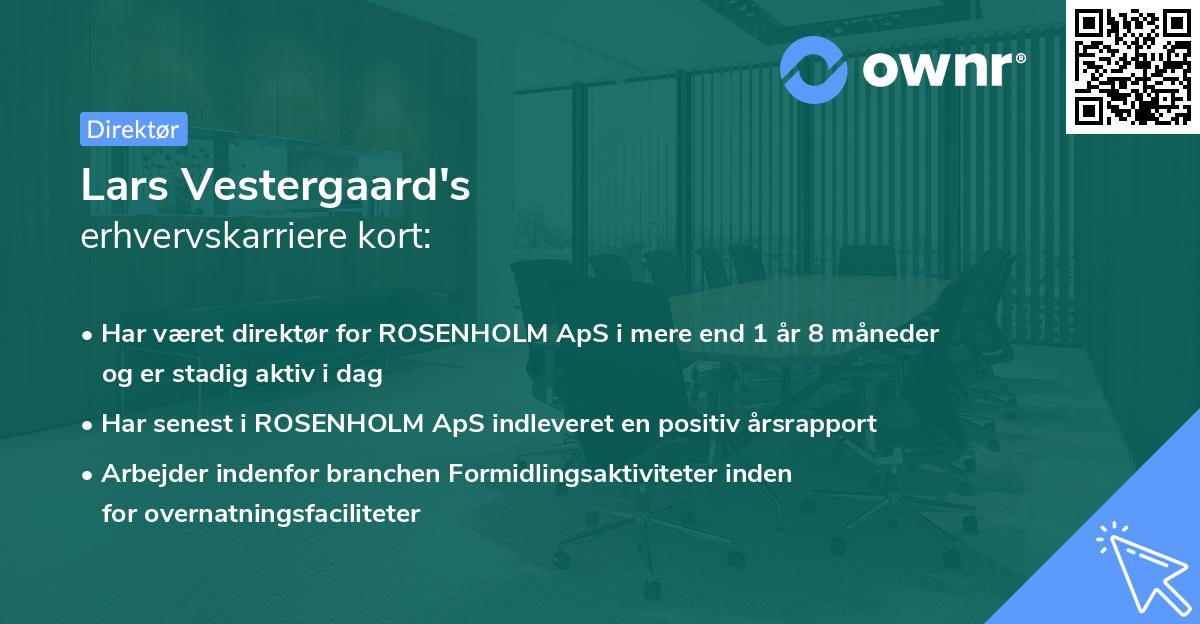 ownr®

Direktør

Lars Vestergaard's
erhvervskarriere kort:

• Har været direktør for ROSENHOLM ApS i mere end 1 år 8 måneder og er stadig aktiv i dag
• Har senest i ROSENHOLM ApS indleveret en positiv årsrapport
• Arbejder indenfor branchen Formidlingsaktiviteter inden for overnatningsfaciliteter